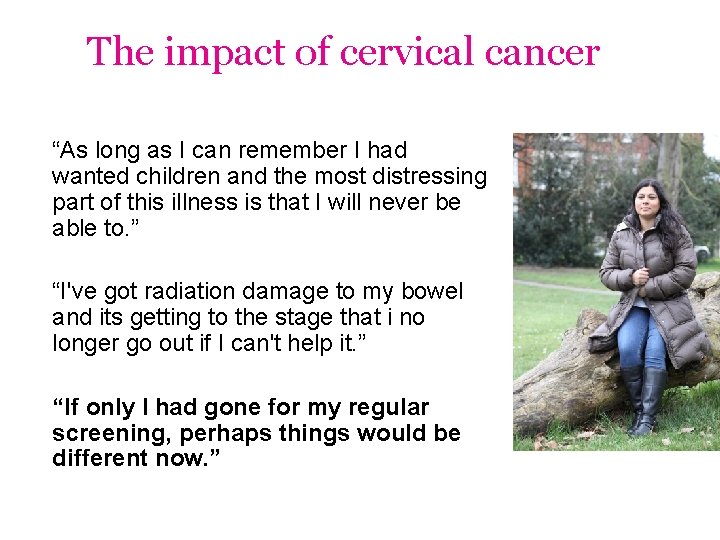 The impact of cervical cancer

“As long as I can remember I had wanted children and the most distressing part of this illness is that I will never be able to.”

“I've got radiation damage to my bowel and its getting to the stage that i no longer go out if I can't help it.”

“If only I had gone for my regular screening, perhaps things would be different now.”